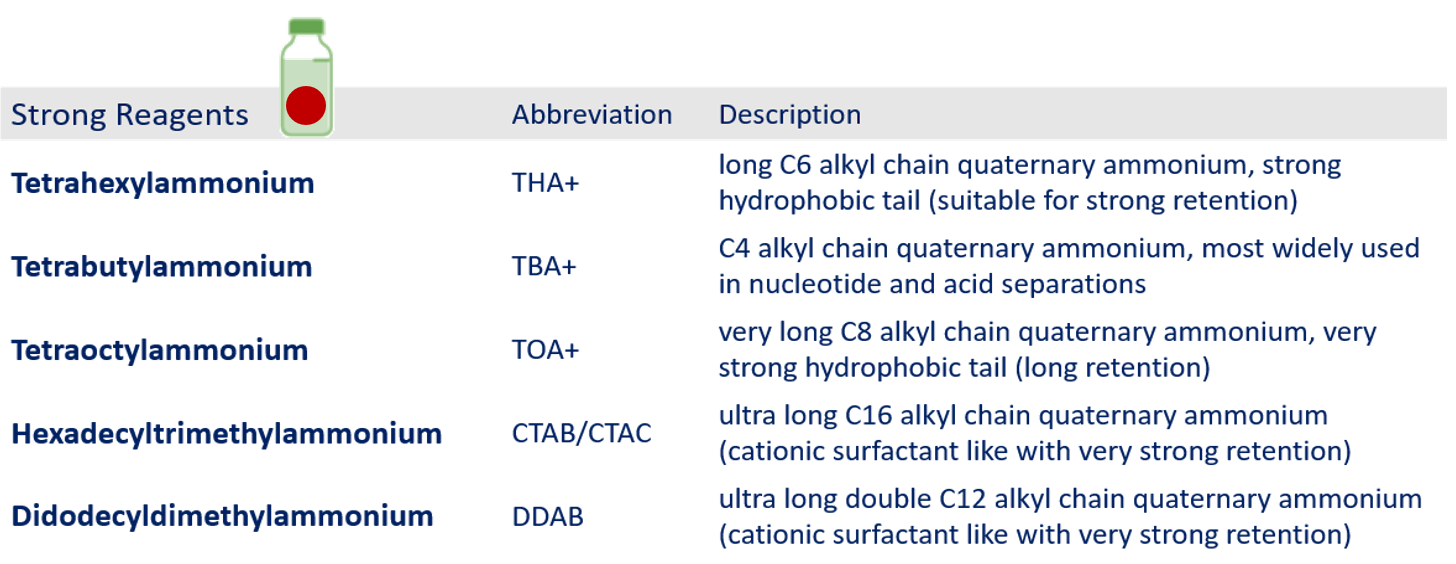 | Strong Reagents | Abbreviation | Description |
|---|---|---|
| **Tetrahexylammonium** | THA+ | long C6 alkyl chain quaternary ammonium, strong hydrophobic tail (suitable for strong retention) |
| **Tetrabutylammonium** | TBA+ | C4 alkyl chain quaternary ammonium, most widely used in nucleotide and acid separations |
| **Tetraoctylammonium** | TOA+ | very long C8 alkyl chain quaternary ammonium, very strong hydrophobic tail (long retention) |
| **Hexadecyltrimethylammonium** | CTAB/CTAC | ultra long C16 alkyl chain quaternary ammonium (cationic surfactant like with very strong retention) |
| **Didodecyldimethylammonium** | DDAB | ultra long double C12 alkyl chain quaternary ammonium (cationic surfactant like with very strong retention) |